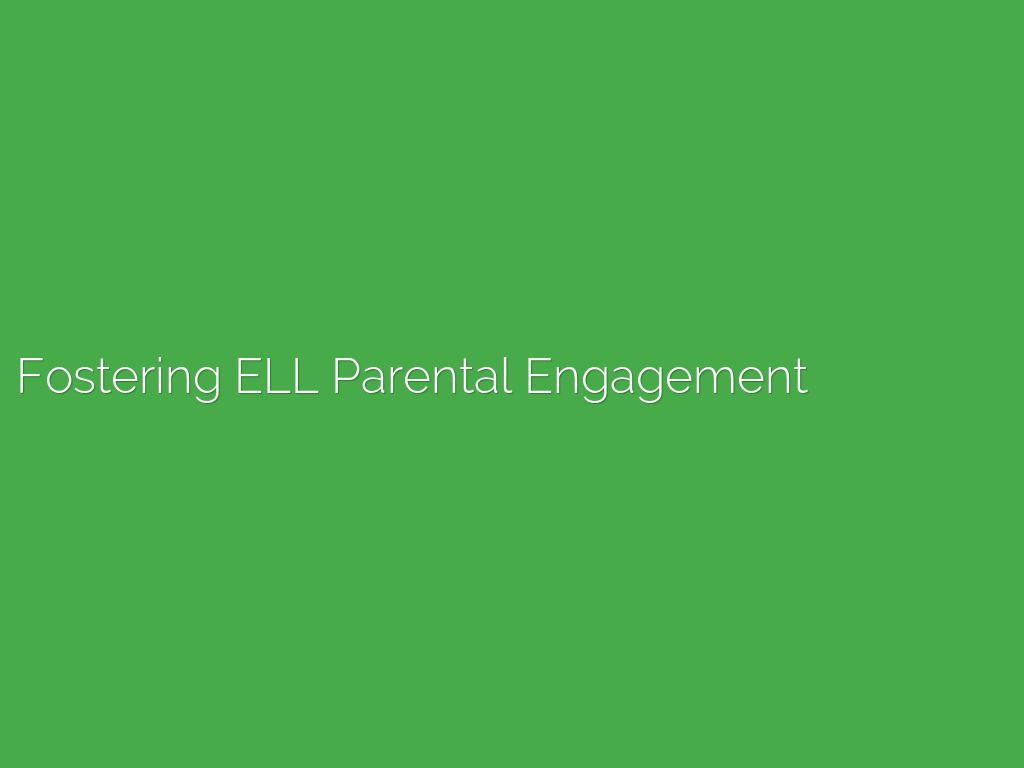 Fostering ELL Parental Engagement